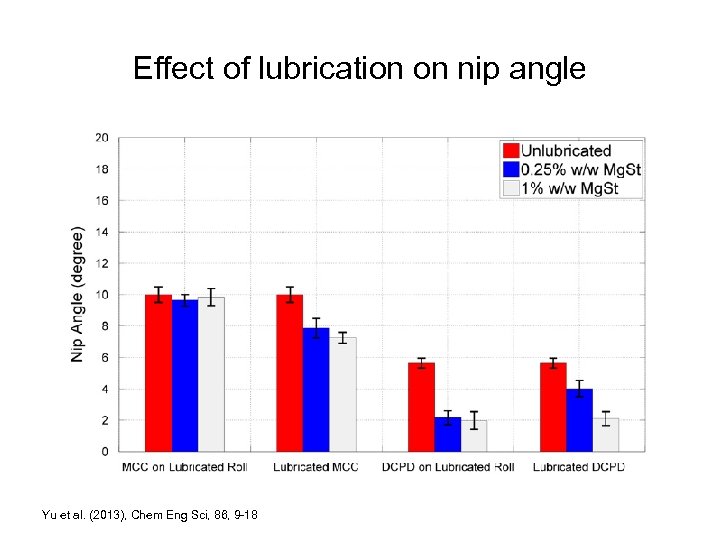 Effect of lubrication on nip angle

Unlubricated
0.25% w/w MgSt
1% w/w MgSt

Nip Angle (degree)

20
18
16
14
12
10
8
6
4
2
0

MCC on Lubricated Roll
Lubricated MCC
DCPD on Lubricated Roll
Lubricated DCPD

Yu et al. (2013), Chem Eng Sci, 86, 9-18